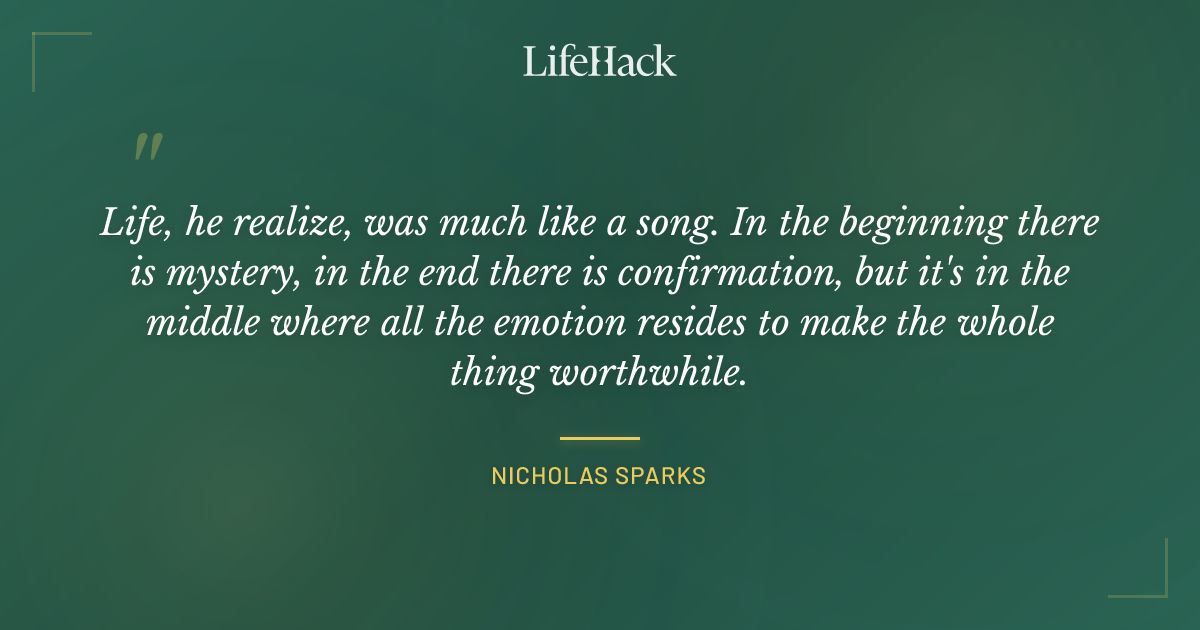 LifeHack

"

Life, he realize, was much like a song. In the beginning there is mystery, in the end there is confirmation, but it's in the middle where all the emotion resides to make the whole thing worthwhile.

NICHOLAS SPARKS